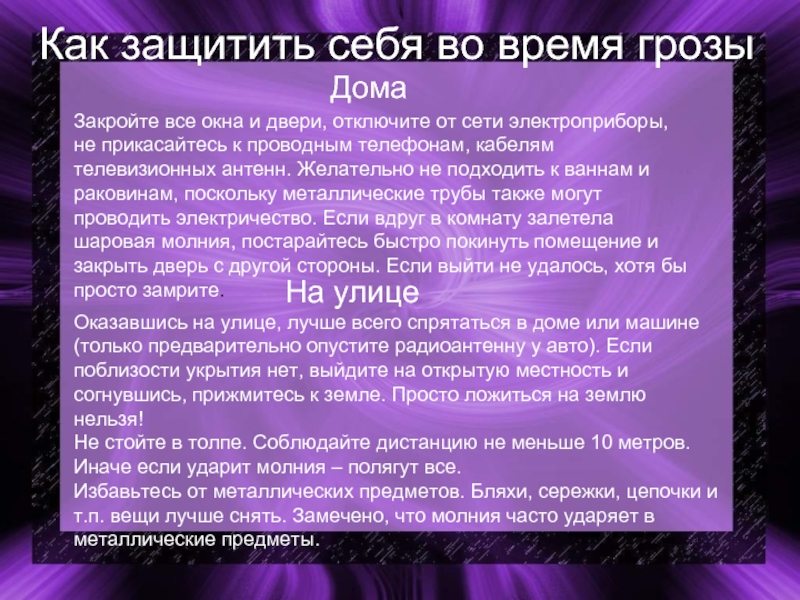 Как защитить себя во время грозы

Дома

Закройте все окна и двери, отключите от сети электроприборы, не прикасайтесь к проводным телефонам, кабелям телевизионных антенн. Желательно не подходить к ваннам и раковинам, поскольку металлические трубы также могут проводить электричество. Если вдруг в комнату залетела шаровая молния, постарайтесь быстро покинуть помещение и закрыть дверь с другой стороны. Если выйти не удалось, хотя бы просто замрите.

На улице

Оказавшись на улице, лучше всего спрятаться в доме или машине (только предварительно опустите радиоантенну у авто). Если поблизости укрытия нет, выйдите на открытую местность и согнувшись, прижмитесь к земле. Просто ложиться на землю нельзя!
Не стойте в толпе. Соблюдайте дистанцию не меньше 10 метров. Иначе если ударит молния – полягут все.
Избавьтесь от металлических предметов. Бляхи, сережки, цепочки и т.п. вещи лучше снять. Замечено, что молния часто ударяет в металлические предметы.